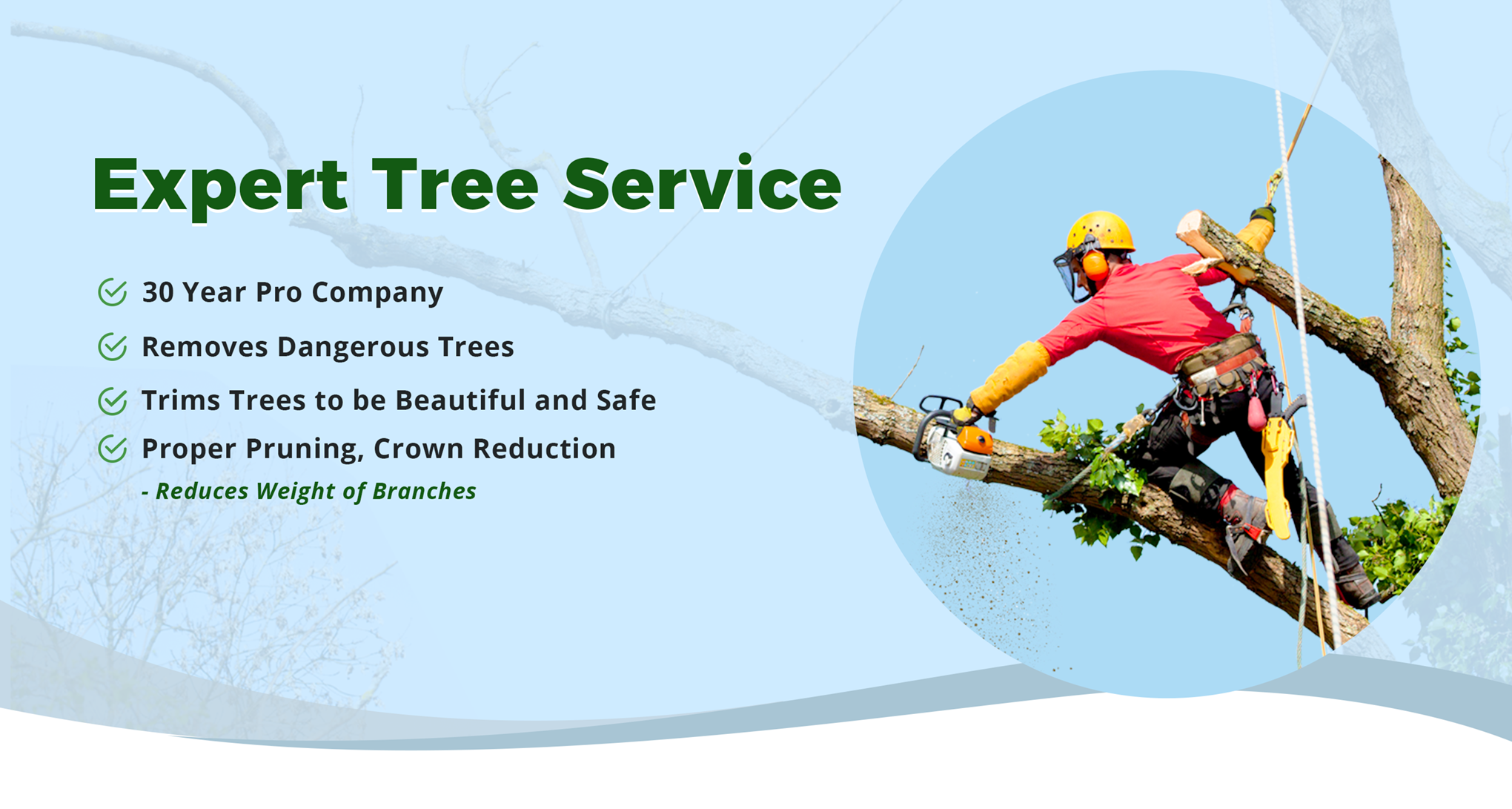 Expert Tree Service

30 Year Pro Company

Removes Dangerous Trees

Trims Trees to be Beautiful and Safe

Proper Pruning, Crown Reduction

- Reduces Weight of Branches